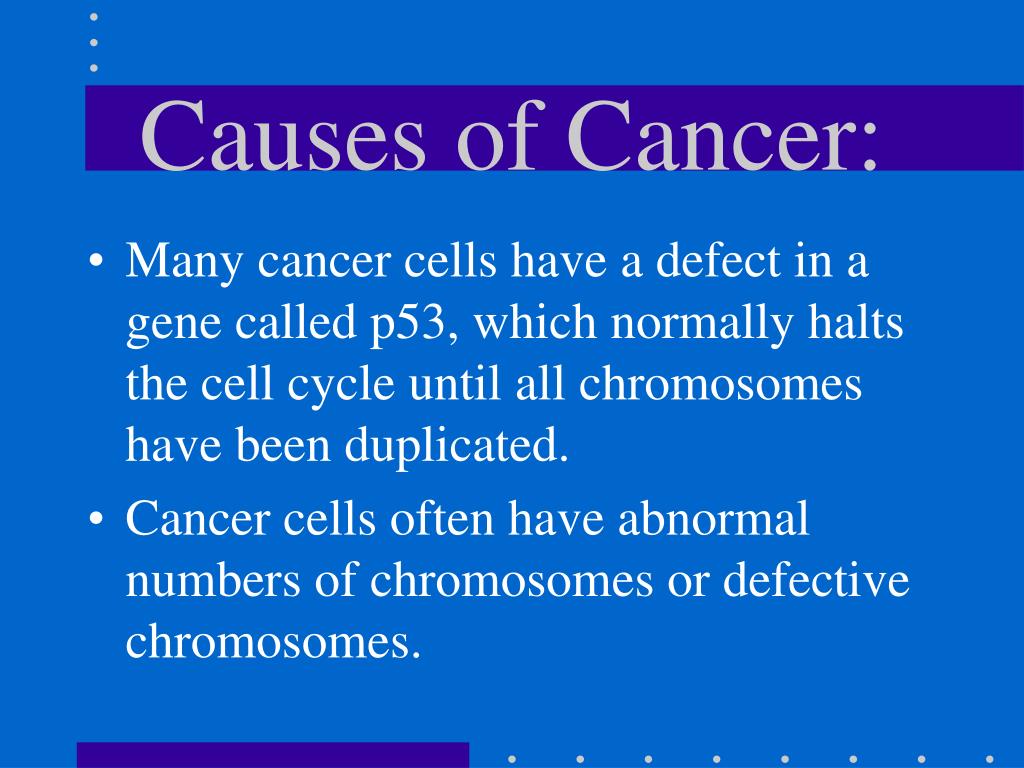 Causes of Cancer:

• Many cancer cells have a defect in a gene called p53, which normally halts the cell cycle until all chromosomes have been duplicated.

• Cancer cells often have abnormal numbers of chromosomes or defective chromosomes.